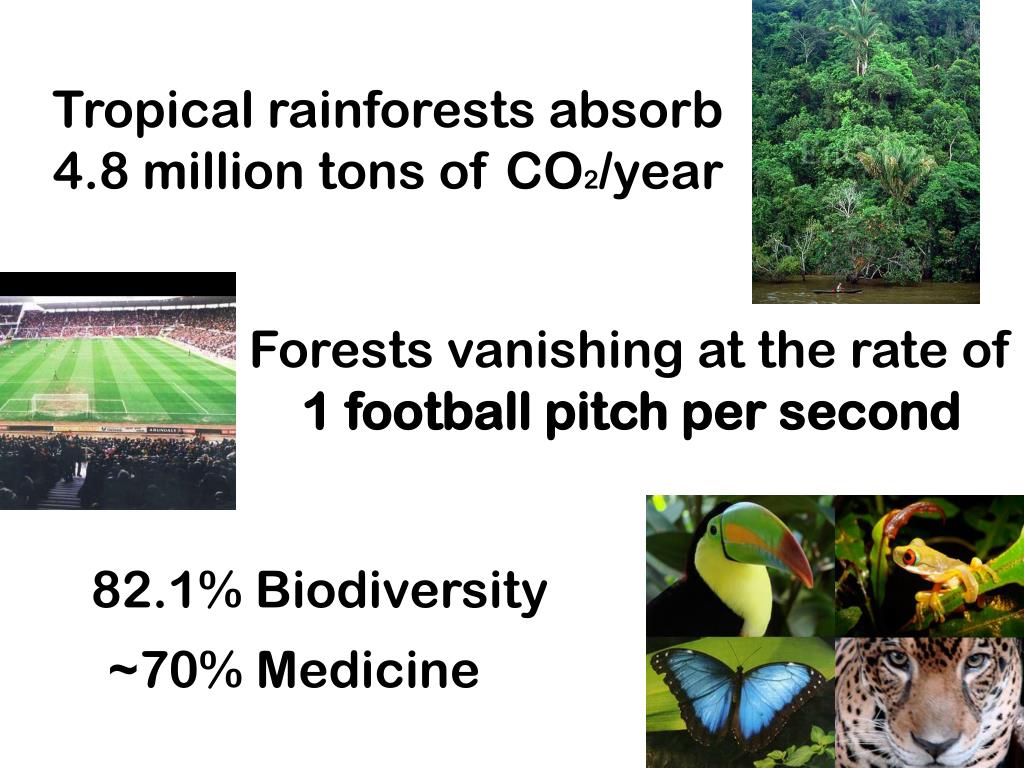 Tropical rainforests absorb 4.8 million tons of $CO_2$/year

Forests vanishing at the rate of
1 football pitch per second

82.1% Biodiversity

~70% Medicine